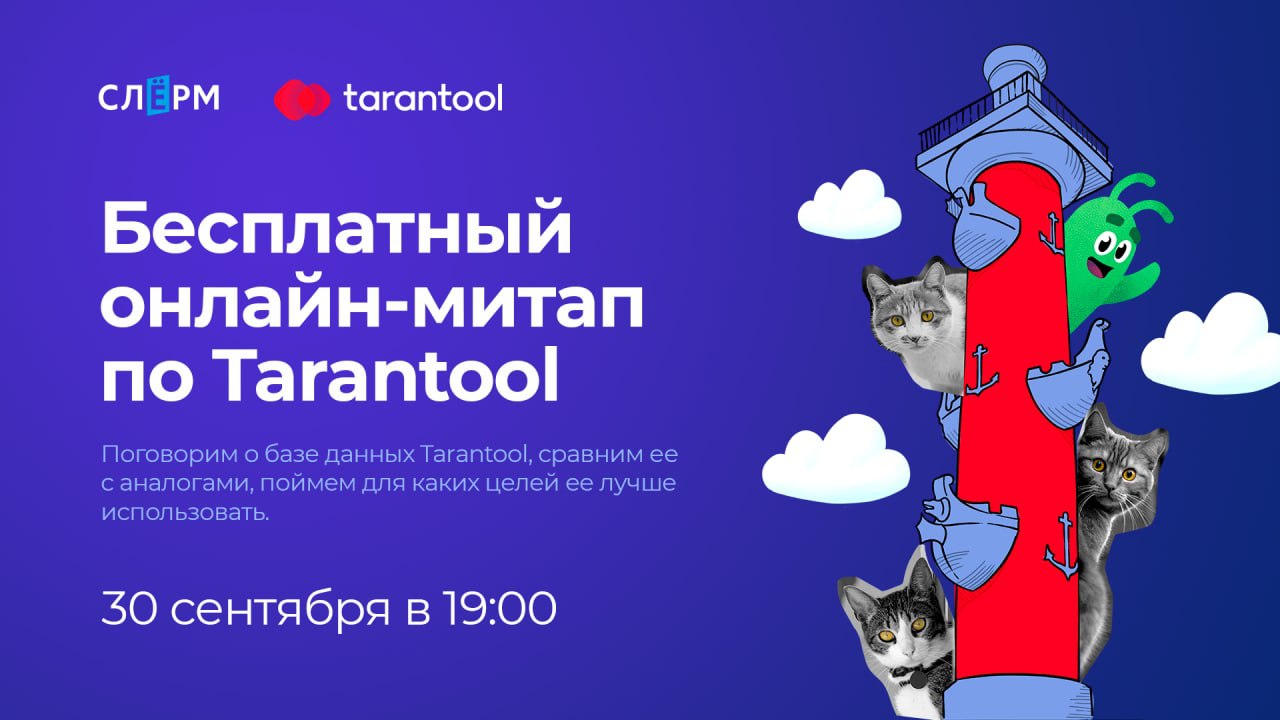 СЛЁРМ tarantool

Бесплатный онлайн-митап по Tarantool

Поговорим о базе данных Tarantool, сравним ее с аналогами, поймем для каких целей ее лучше использовать.

30 сентября в 19:00